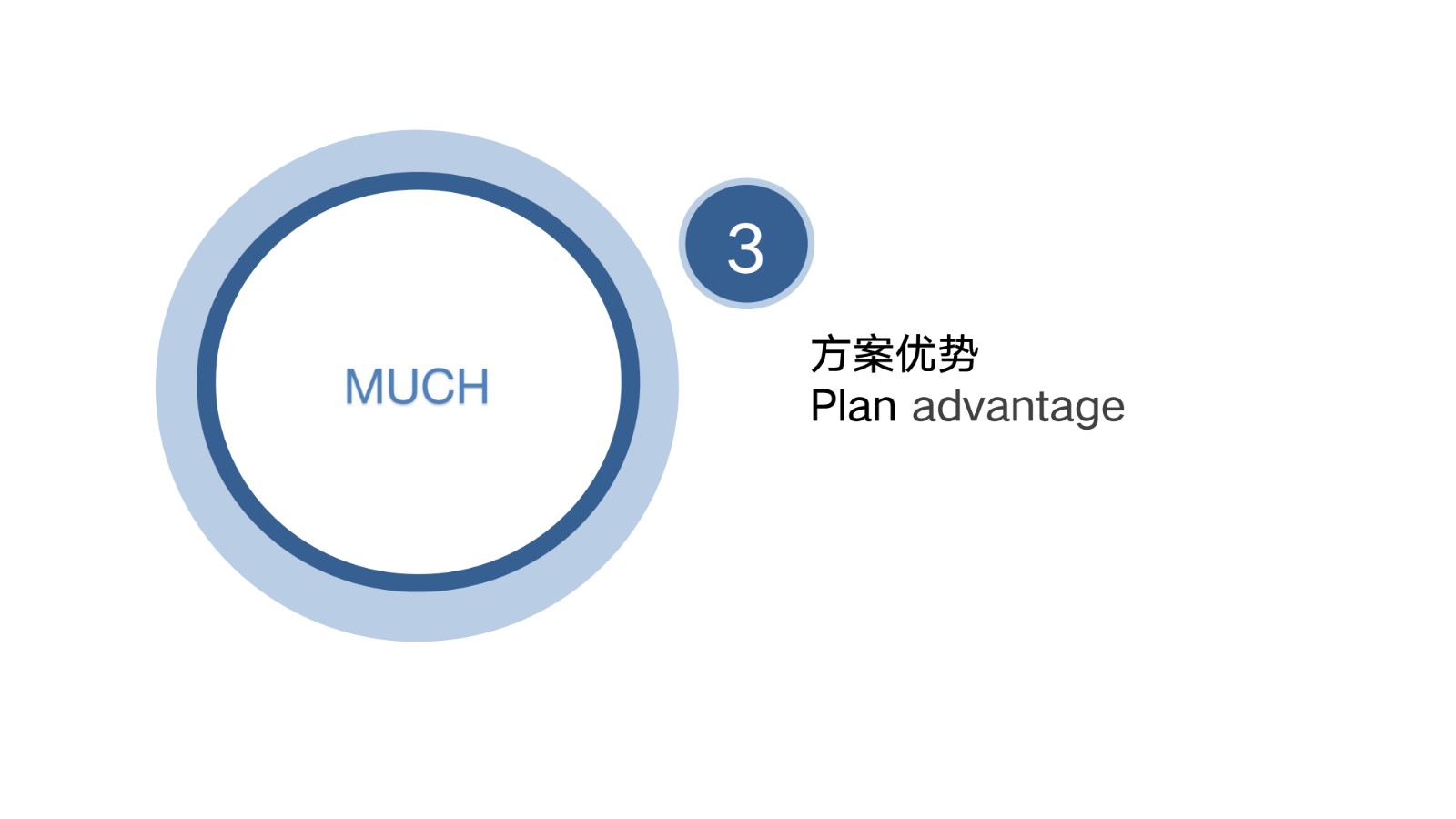 MUCH

3

方案优势
Plan advantage